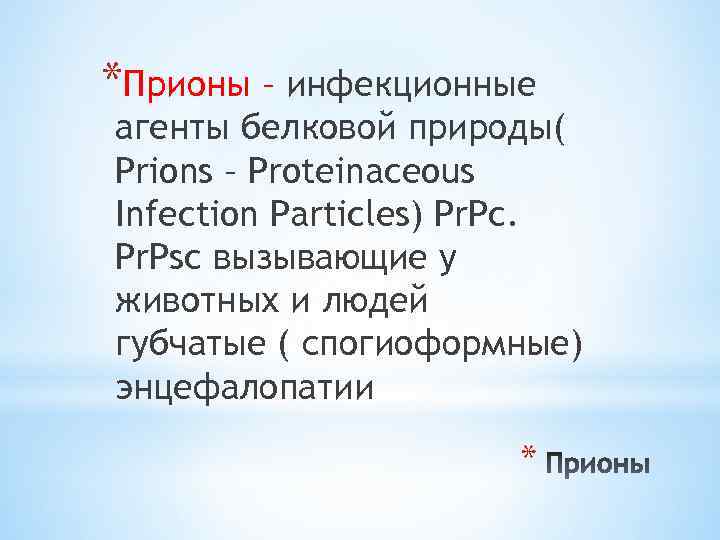 *Прионы – инфекционные агенты белковой природы( Prions – Proteinaceous Infection Particles) PrPc. PrPsc вызывающие у животных и людей губчатые ( спогиоформные) энцефалопатии

* Прионы